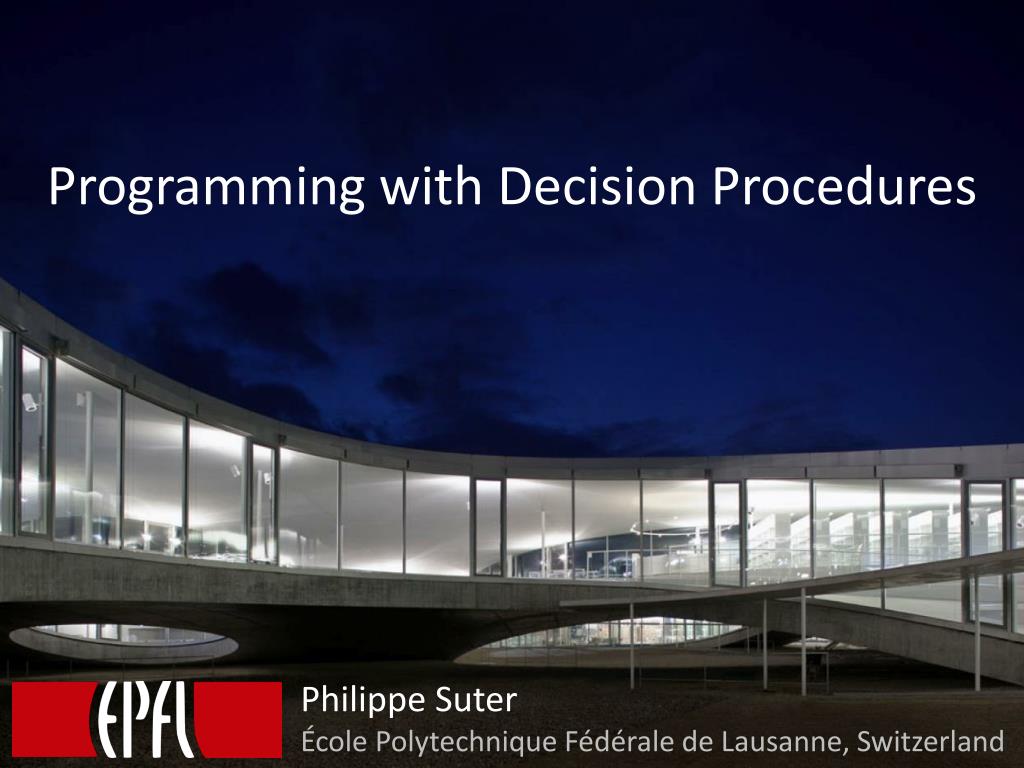 Programming with Decision Procedures

EPFL

Philippe Suter
École Polytechnique Fédérale de Lausanne, Switzerland